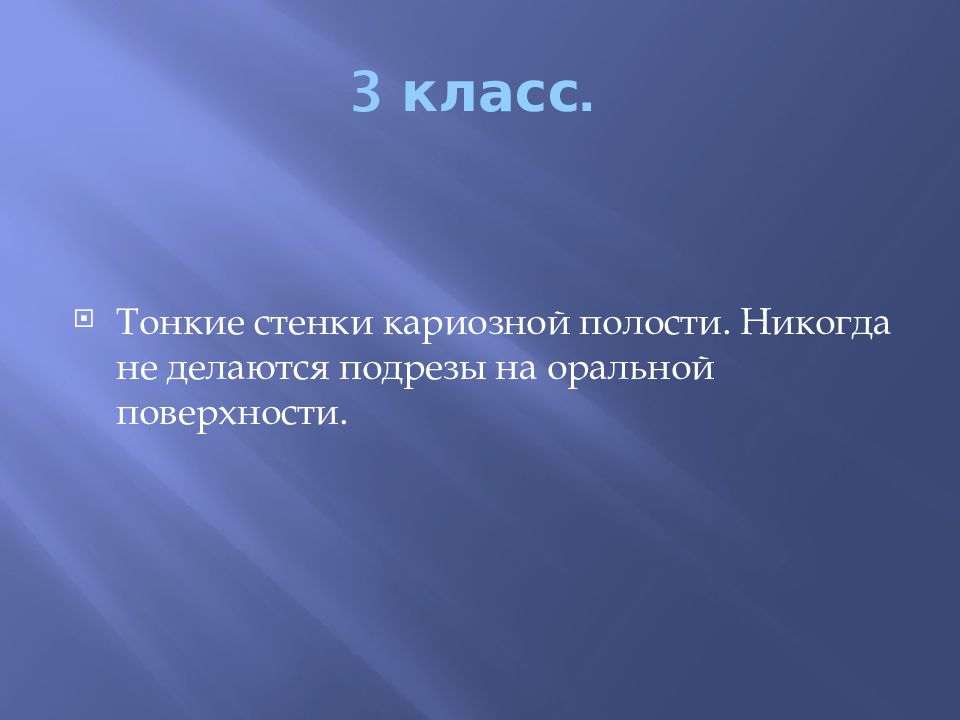 3 класс.

Тонкие стенки кариозной полости. Никогда не делаются подрезы на оральной поверхности.